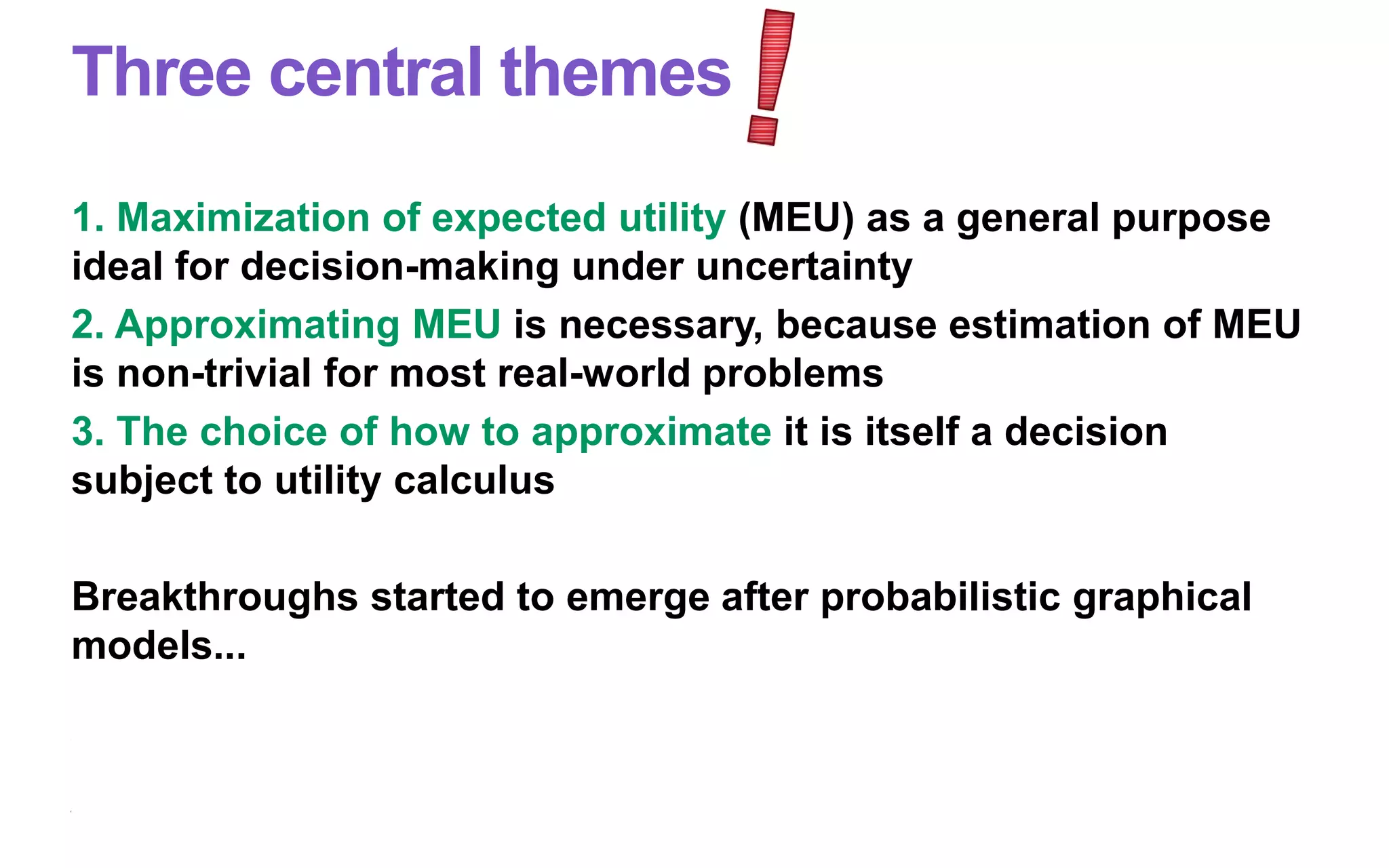 Three central themes !

1. Maximization of expected utility (MEU) as a general purpose ideal for decision-making under uncertainty

2. Approximating MEU is necessary, because estimation of MEU is non-trivial for most real-world problems

3. The choice of how to approximate it is itself a decision subject to utility calculus

Breakthroughs started to emerge after probabilistic graphical models...